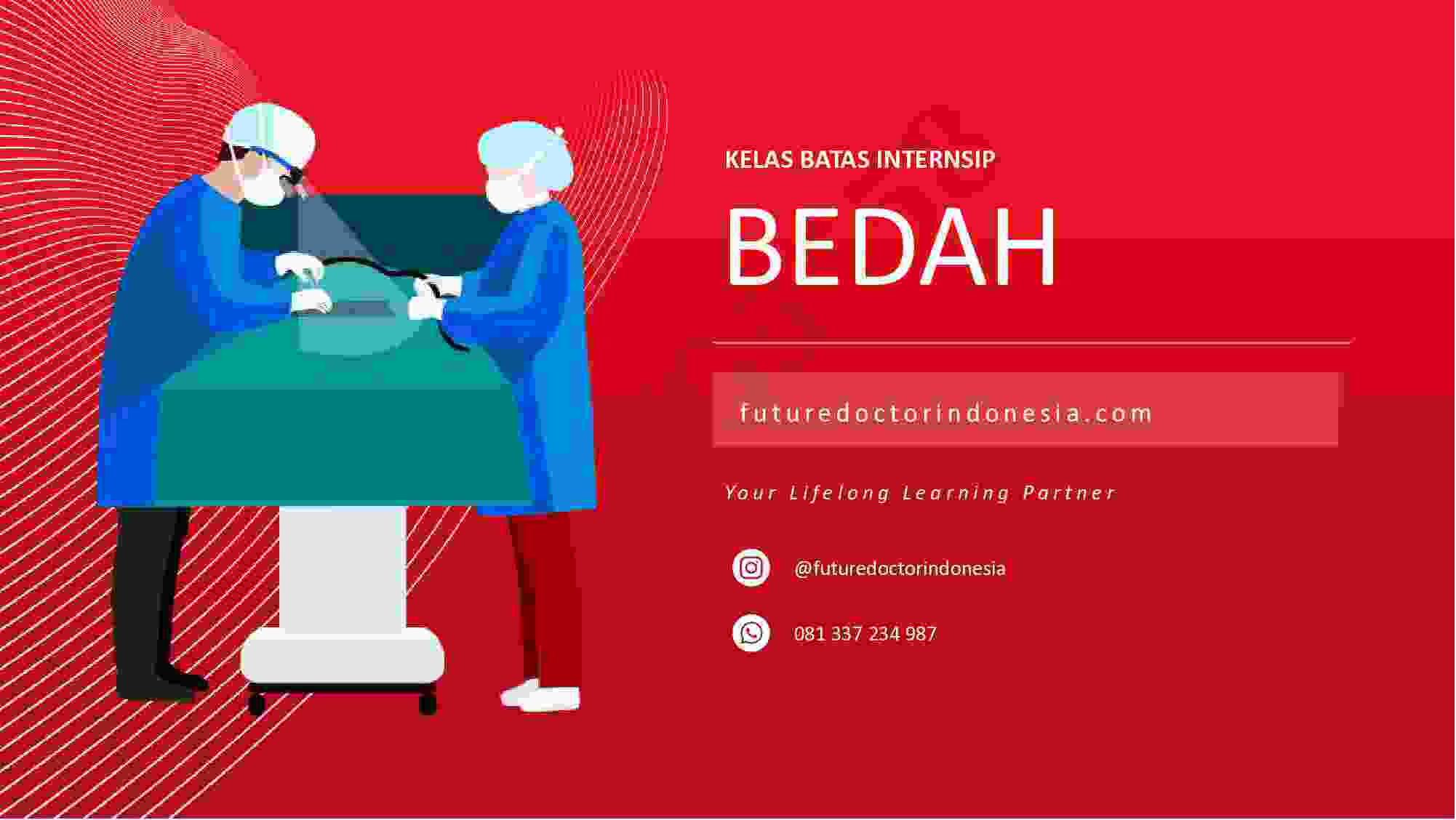 KELAS BATAS INTERNSIP

BEDAH

futuredoctorindonesia.com

Your Lifelong Learning Partner

@futuredoctorindonesia

081 337 234 987